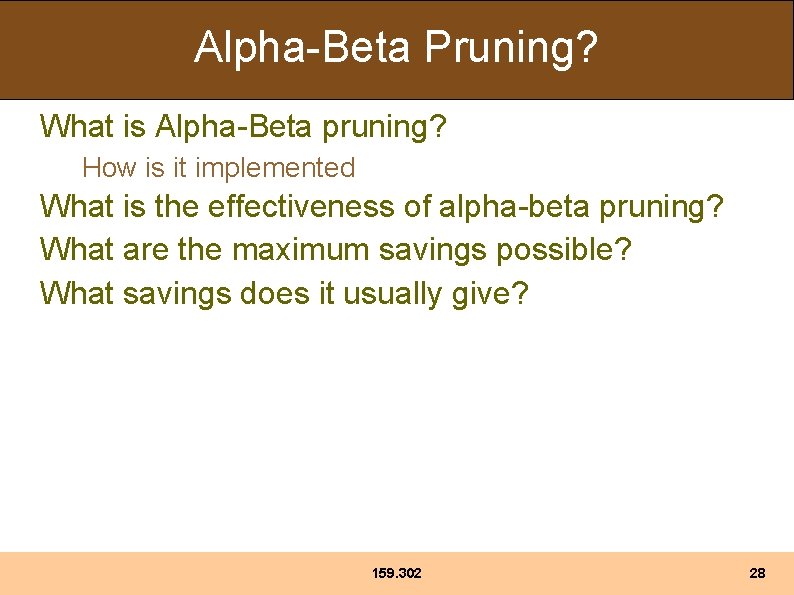 Alpha-Beta Pruning?

What is Alpha-Beta pruning?

How is it implemented

What is the effectiveness of alpha-beta pruning?

What are the maximum savings possible?

What savings does it usually give?

159.302

28